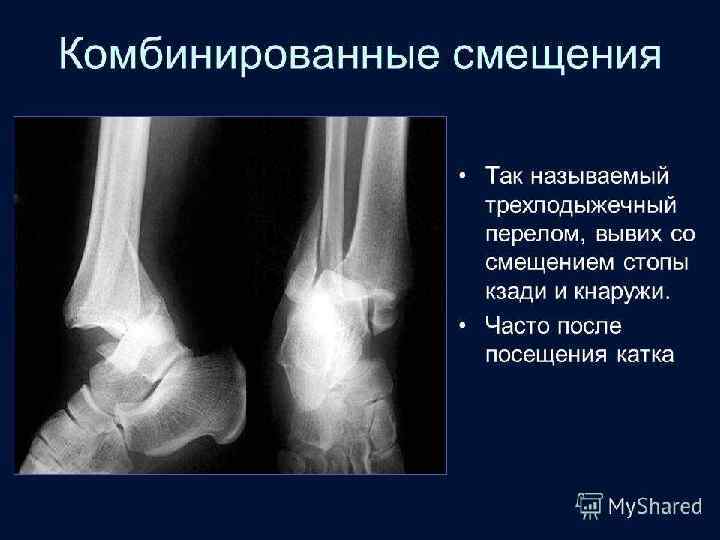 Комбинированные смещения

• Так называемый трехлодыжечный перелом, вывих со смещением стопы кзади и кнаружи.
• Часто после посещения катка

MyShared